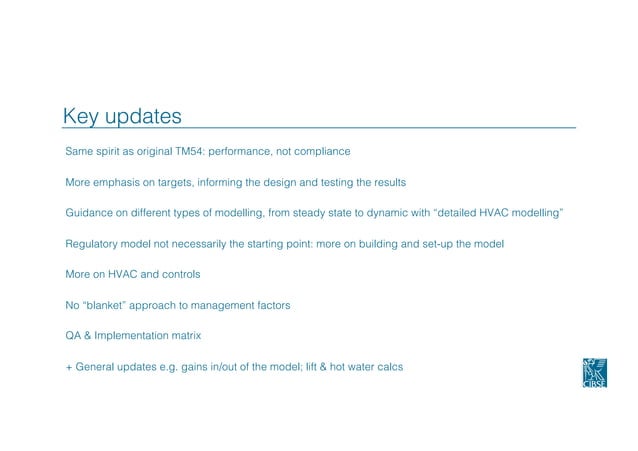 Key updates

Same spirit as original TM54: performance, not compliance

More emphasis on targets, informing the design and testing the results

Guidance on different types of modelling, from steady state to dynamic with "detailed HVAC modelling"

Regulatory model not necessarily the starting point: more on building and set-up the model

More on HVAC and controls

No "blanket" approach to management factors

QA & Implementation matrix

+ General updates e.g. gains in/out of the model; lift & hot water calcs

CIBSE